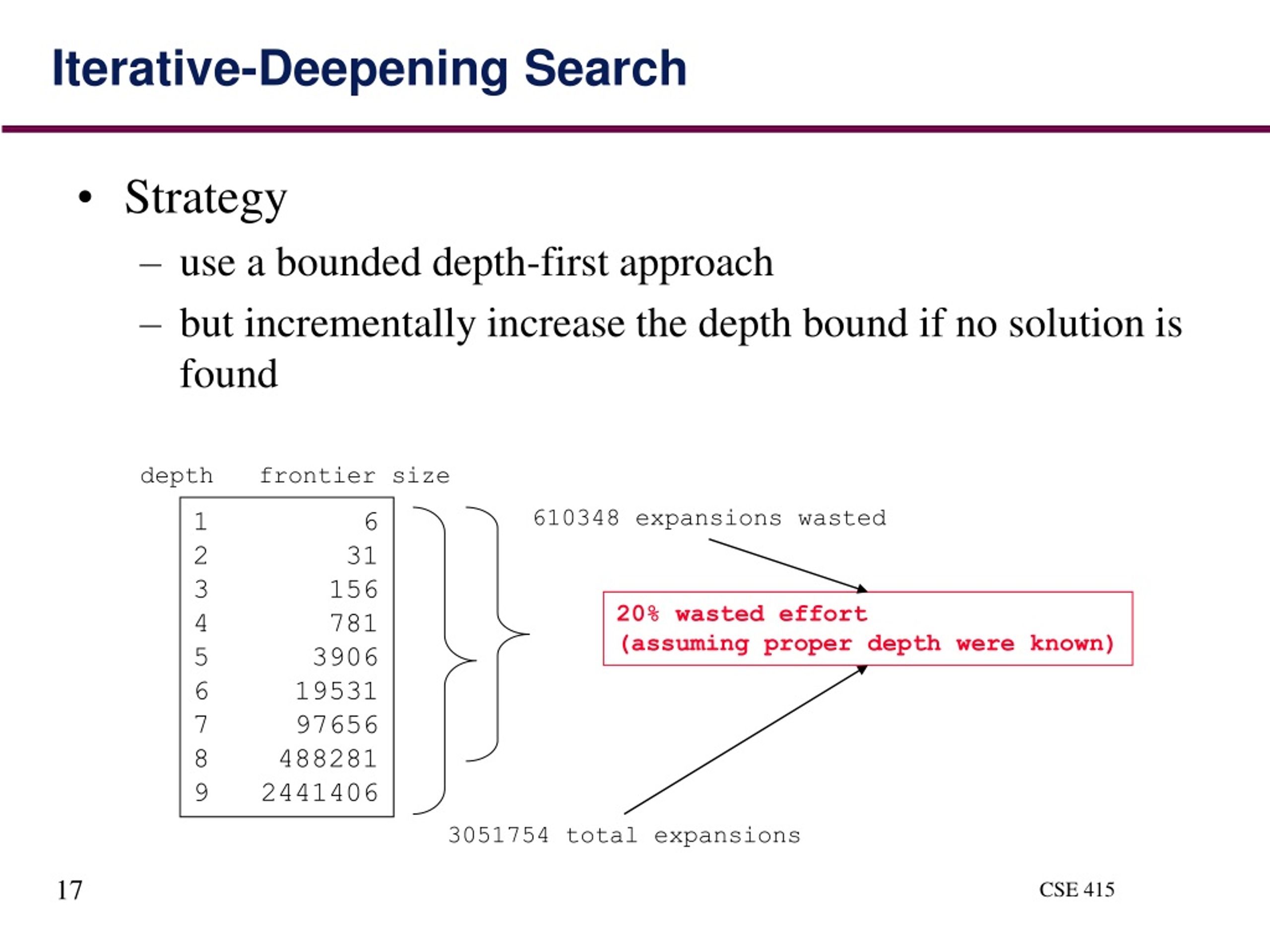 Iterative-Deepening Search

• Strategy
– use a bounded depth-first approach
– but incrementally increase the depth bound if no solution is found

| depth | frontier size |
|---|---|
| 1 | 6 |
| 2 | 31 |
| 3 | 156 |
| 4 | 781 |
| 5 | 3906 |
| 6 | 19531 |
| 7 | 97656 |
| 8 | 488281 |
| 9 | 2441406 |

610348 expansions wasted

20% wasted effort
(assuming proper depth were known)

3051754 total expansions

17

CSE 415